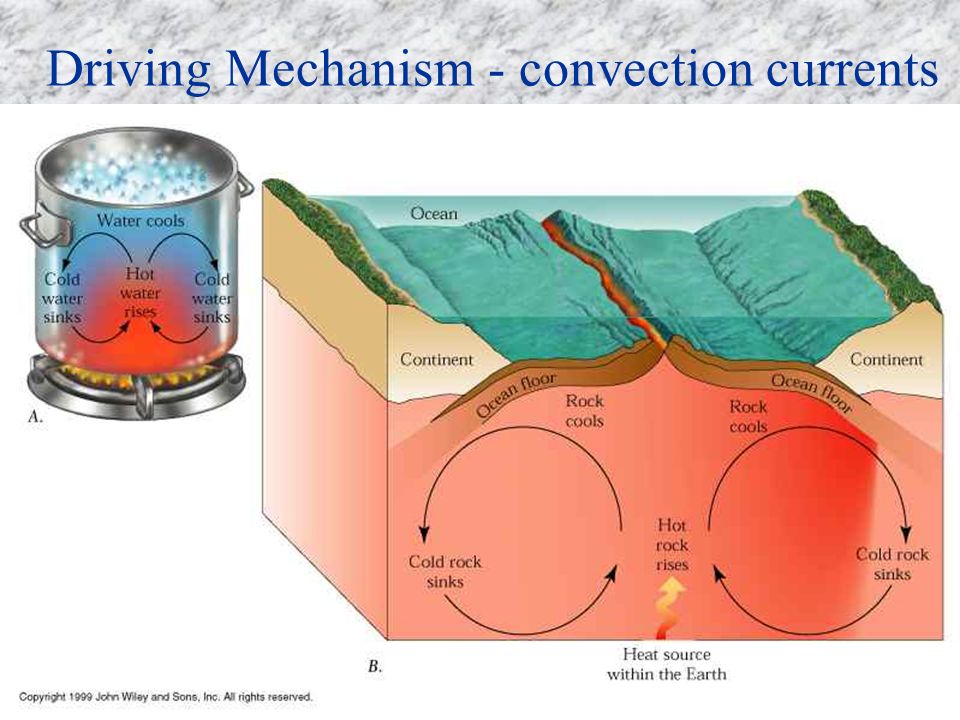 Driving Mechanism - convection currents

Water cools

Cold water sinks

Hot water rises

Cold water sinks

A.

Ocean

Continent

Continent

Ocean floor

Ocean floor

Rock cools

Rock cools

Cold rock sinks

Hot rock rises

Cold rock sinks

Heat source within the Earth

B.

Copyright 1999 John Wiley and Sons, Inc. All rights reserved.